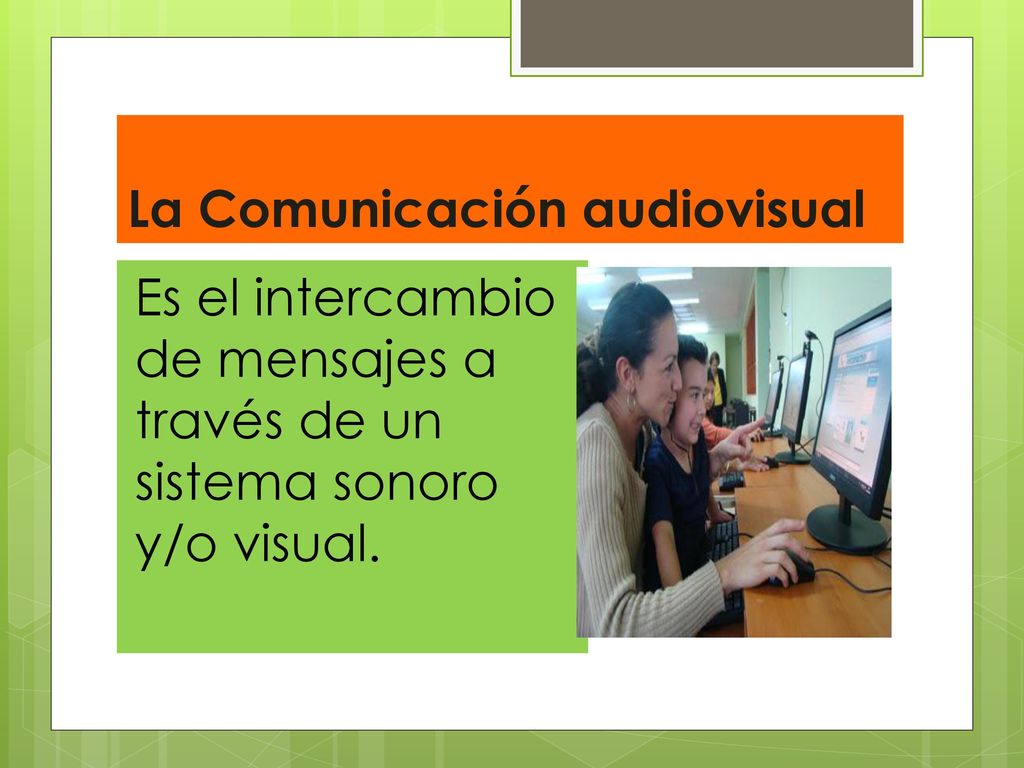 La Comunicación audiovisual

Es el intercambio de mensajes a través de un sistema sonoro y/o visual.